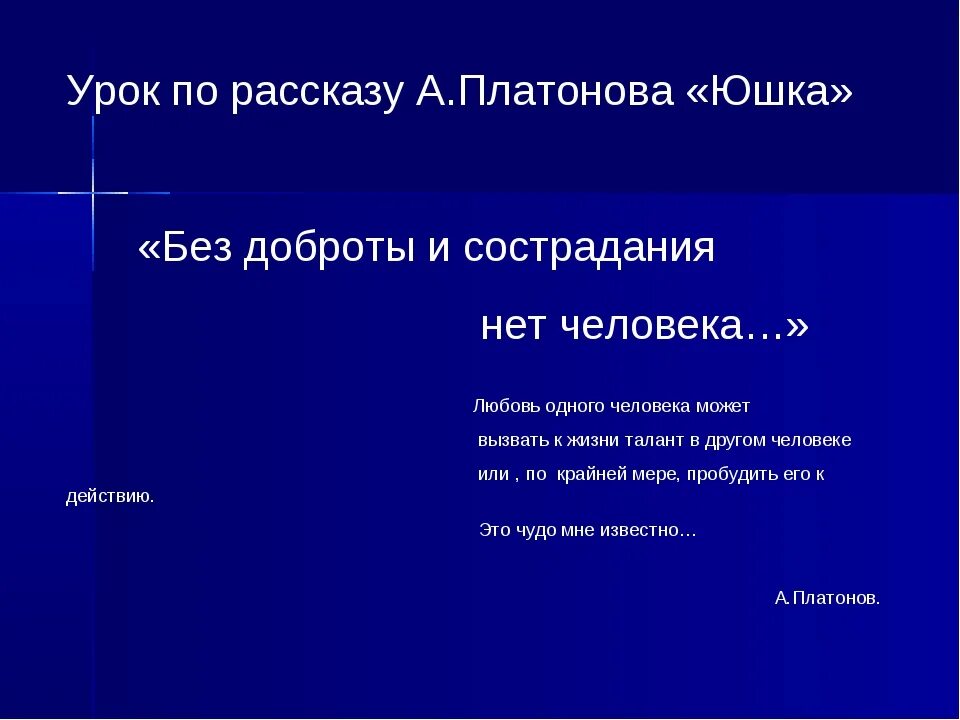 Урок по рассказу А.Платонова «Юшка»

«Без доброты и сострадания нет человека…»

Любовь одного человека может вызвать к жизни талант в другом человеке или , по крайней мере, пробудить его к действию.

Это чудо мне известно…

А.Платонов.